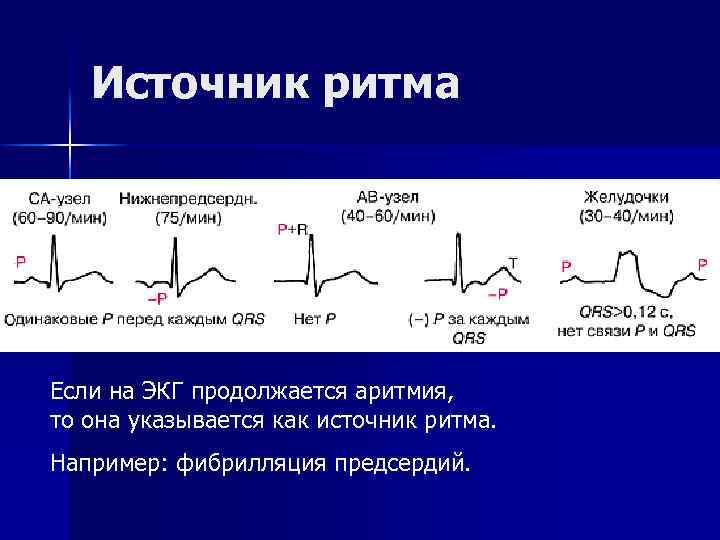 Источник ритма

СА-узел
(60–90/мин)

Нижнепредсердн.
(75/мин)

АВ-узел
(40–60/мин)

Желудочки
(30–40/мин)

P

–P

P+R

T

–P

P

P

Одинаковые P перед каждым QRS

Нет P

(–) P за каждым QRS

QRS>0,12 с, нет связи P и QRS

Если на ЭКГ продолжается аритмия, то она указывается как источник ритма.

Например: фибрилляция предсердий.